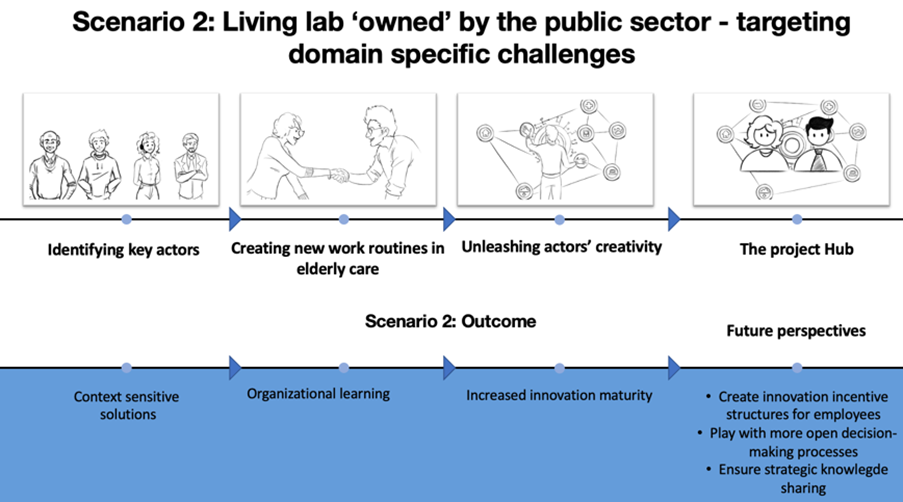 Scenario 2: Living lab 'owned' by the public sector - targeting domain specific challenges

Identifying key actors

Creating new work routines in elderly care

Unleashing actors' creativity

The project Hub

Scenario 2: Outcome

Future perspectives

Context sensitive solutions

Organizational learning

Increased innovation maturity

• Create innovation incentive structures for employees
• Play with more open decision-making processes
• Ensure strategic knowlegde sharing